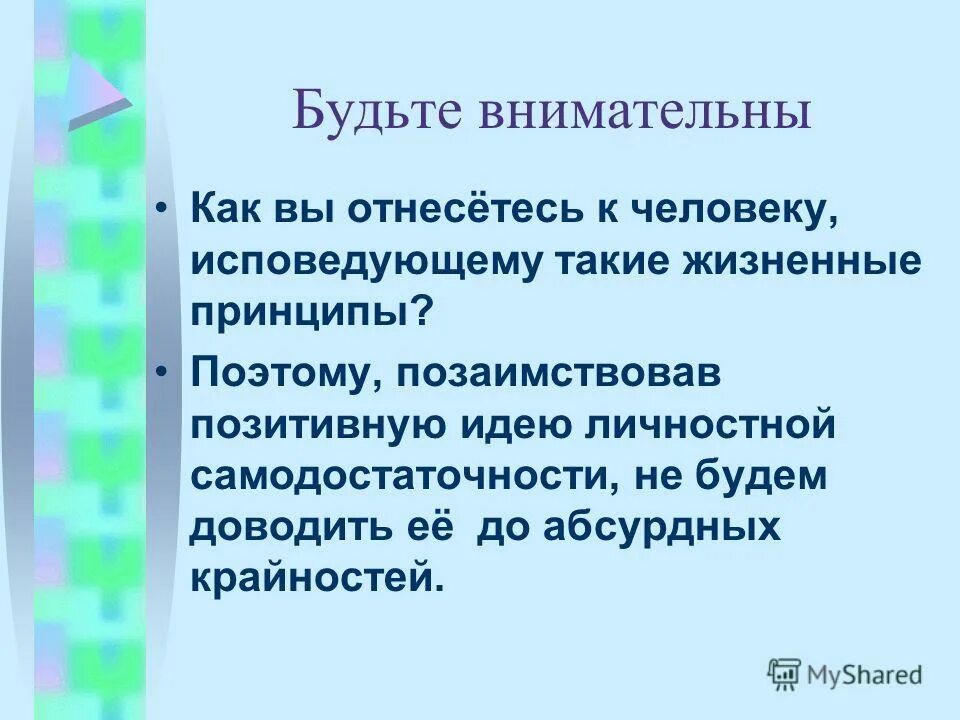 Будьте внимательны

• Как вы отнесётесь к человеку, исповедующему такие жизненные принципы?

• Поэтому, позаимствовав позитивную идею личностной самодостаточности, не будем доводить её  до абсурдных крайностей.

MyShared